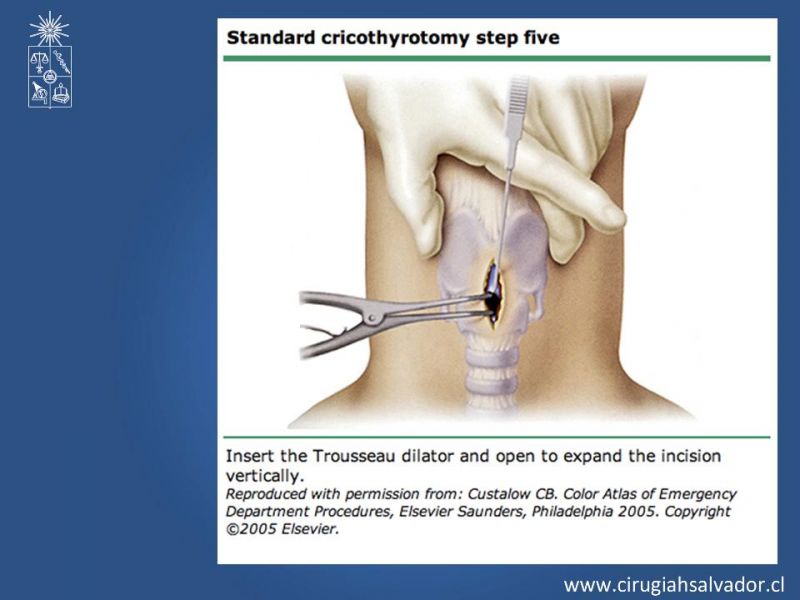 Standard cricothyrotomy step five

Insert the Trousseau dilator and open to expand the incision vertically.

Reproduced with permission from: Custalow CB. Color Atlas of Emergency Department Procedures, Elsevier Saunders, Philadelphia 2005. Copyright ©2005 Elsevier.

www.cirugiahsalvador.cl